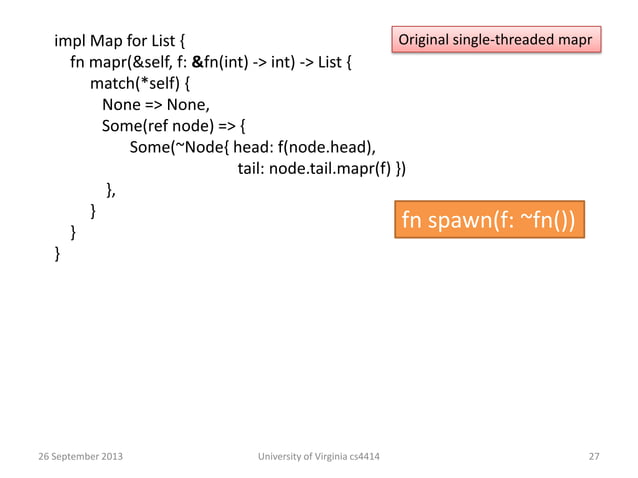 impl Map for List {
    fn mapr(&self, f: &fn(int) -> int) -> List {
        match(*self) {
            None => None,
            Some(ref node) => {
                Some(~Node{ head: f(node.head),
                                    tail: node.tail.mapr(f) })
            },
        }
    }
}

Original single-threaded mapr

fn spawn(f: ~fn())

26 September 2013

University of Virginia cs4414

27